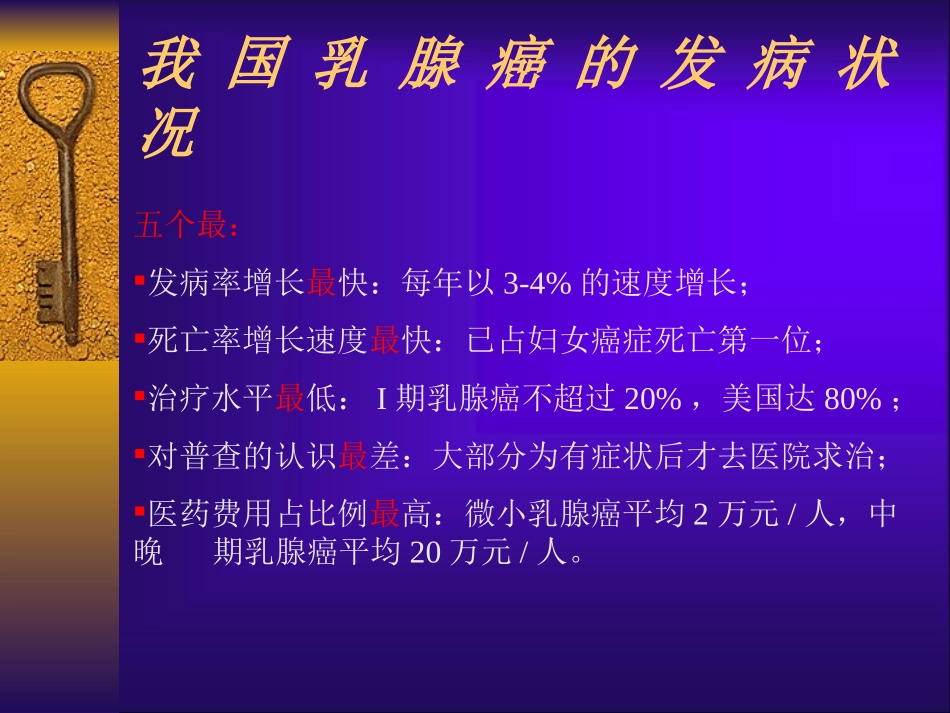 我国乳腺癌的发病状况

五个最：

▪发病率增长最快：每年以 3-4% 的速度增长；

▪死亡率增长速度最快：已占妇女癌症死亡第一位；

▪治疗水平最低： I 期乳腺癌不超过 20% ，美国达 80% ；

▪对普查的认识最差：大部分为有症状后才去医院求治；

▪医药费用占比例最高：微小乳腺癌平均 2 万元 / 人，中晚 期乳腺癌平均 20 万元 / 人。